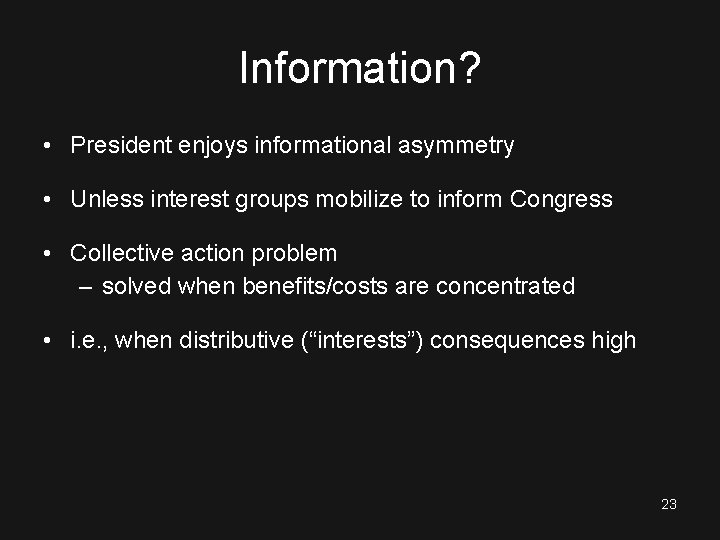 Information?

• President enjoys informational asymmetry

• Unless interest groups mobilize to inform Congress

• Collective action problem
– solved when benefits/costs are concentrated

• i.e., when distributive (“interests”) consequences high

23